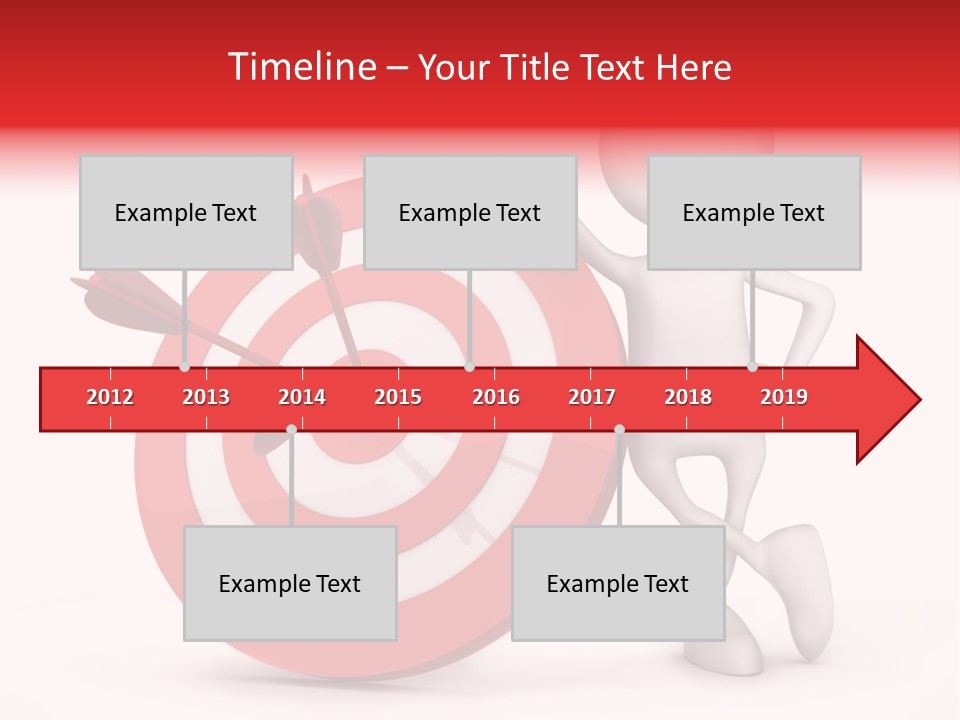 Timeline – Your Title Text Here

Example Text

Example Text

Example Text

2012 2013 2014 2015 2016 2017 2018 2019

Example Text

Example Text